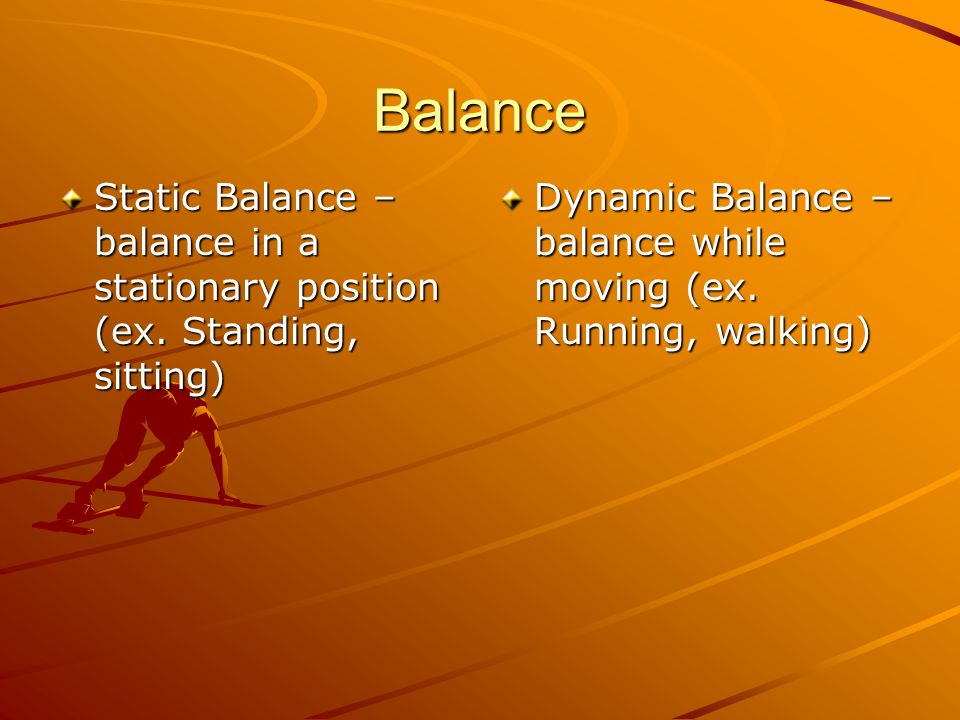 Balance

Static Balance – balance in a stationary position (ex. Standing, sitting)

Dynamic Balance – balance while moving (ex. Running, walking)